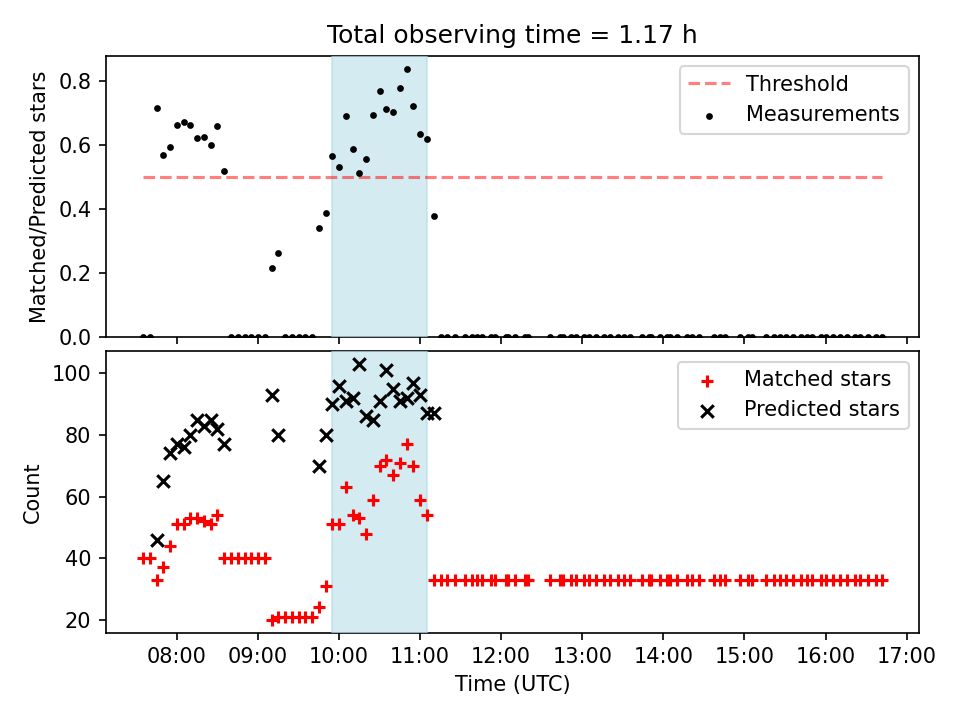 Total observing time = 1.17 h

Matched/Predicted stars

0.8
0.6
0.4
0.2
0.0

Threshold
Measurements

Count

100
80
60
40
20

Matched stars
Predicted stars

08:00 09:00 10:00 11:00 12:00 13:00 14:00 15:00 16:00 17:00

Time (UTC)